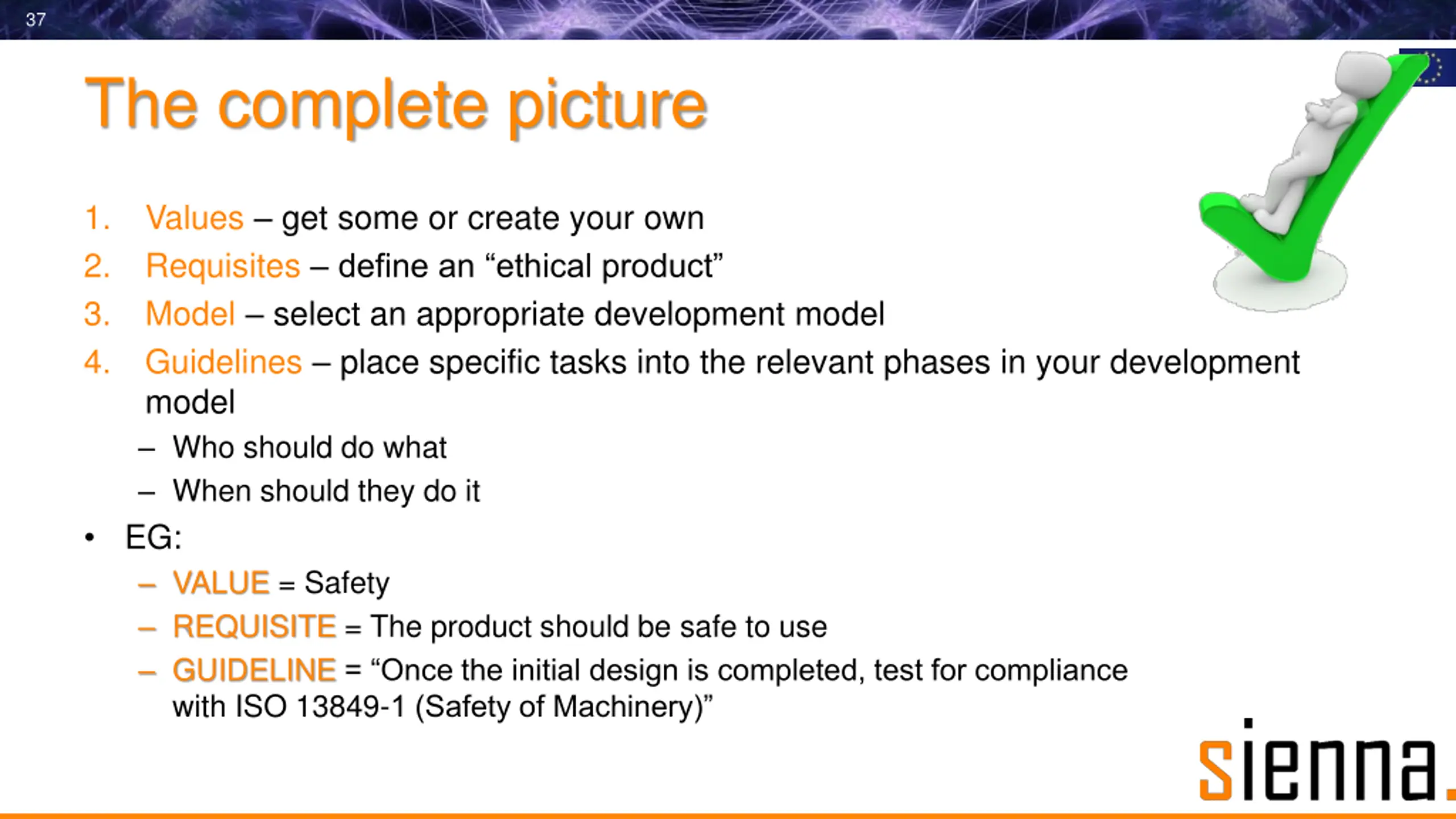 37

The complete picture

1. Values – get some or create your own
2. Requisites – define an “ethical product”
3. Model – select an appropriate development model
4. Guidelines – place specific tasks into the relevant phases in your development model
   – Who should do what
   – When should they do it

• EG:
   – VALUE = Safety
   – REQUISITE = The product should be safe to use
   – GUIDELINE = “Once the initial design is completed, test for compliance with ISO 13849-1 (Safety of Machinery)”

sienna.